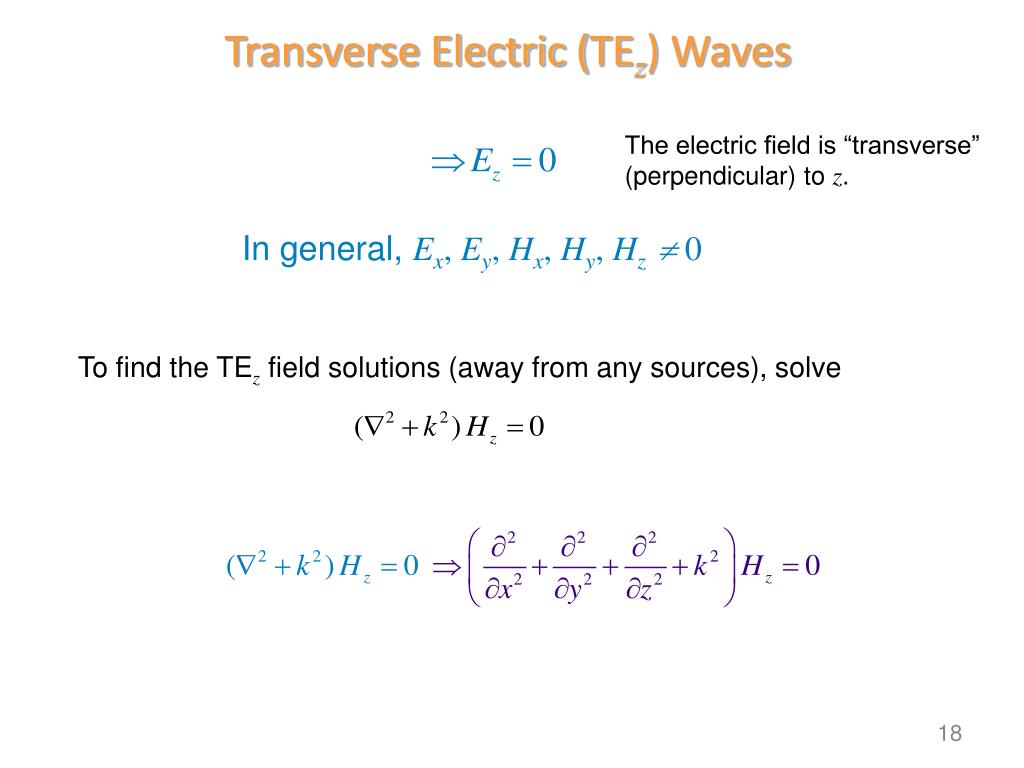 Transverse Electric (TE$_z$) Waves

$\Rightarrow E_z = 0$

The electric field is “transverse” (perpendicular) to $z$.

In general, $E_x, E_y, H_x, H_y, H_z \neq 0$

To find the TE$_z$ field solutions (away from any sources), solve

$(\nabla^2 + k^2) H_z = 0$

$(\nabla^2 + k^2) H_z = 0 \Rightarrow \left( \frac{\partial^2}{\partial x^2} + \frac{\partial^2}{\partial y^2} + \frac{\partial^2}{\partial z^2} + k^2 \right) H_z = 0$

18